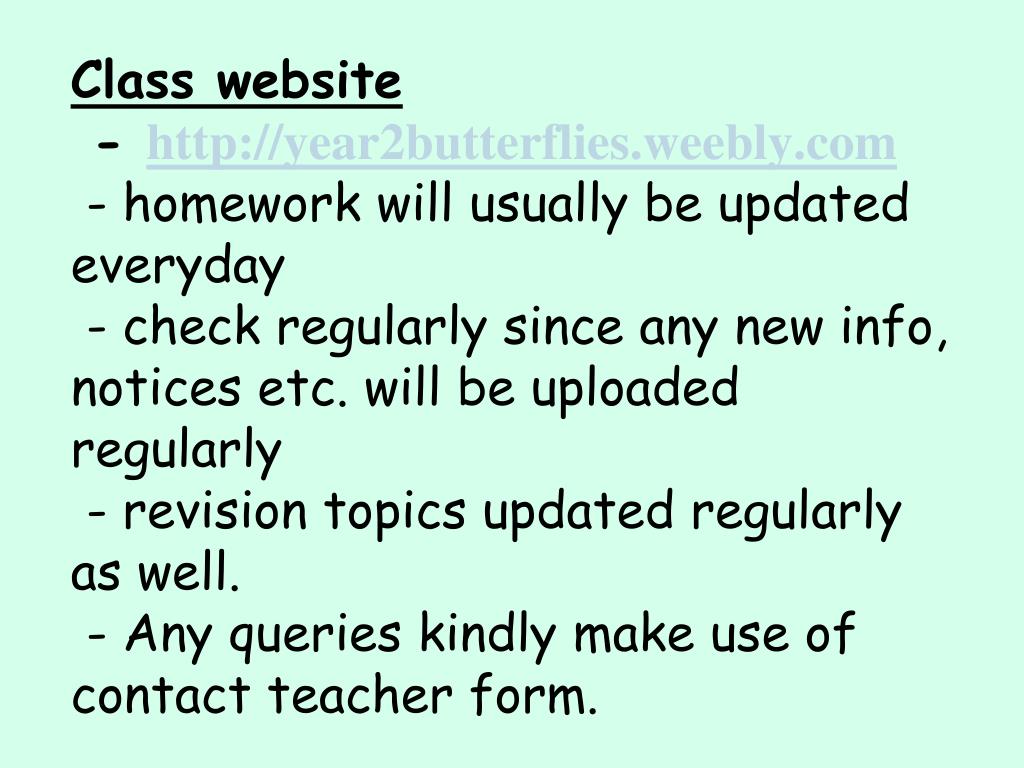 Class website

- http://year2butterflies.weebly.com

- homework will usually be updated everyday

- check regularly since any new info, notices etc. will be uploaded regularly

- revision topics updated regularly as well.

- Any queries kindly make use of contact teacher form.